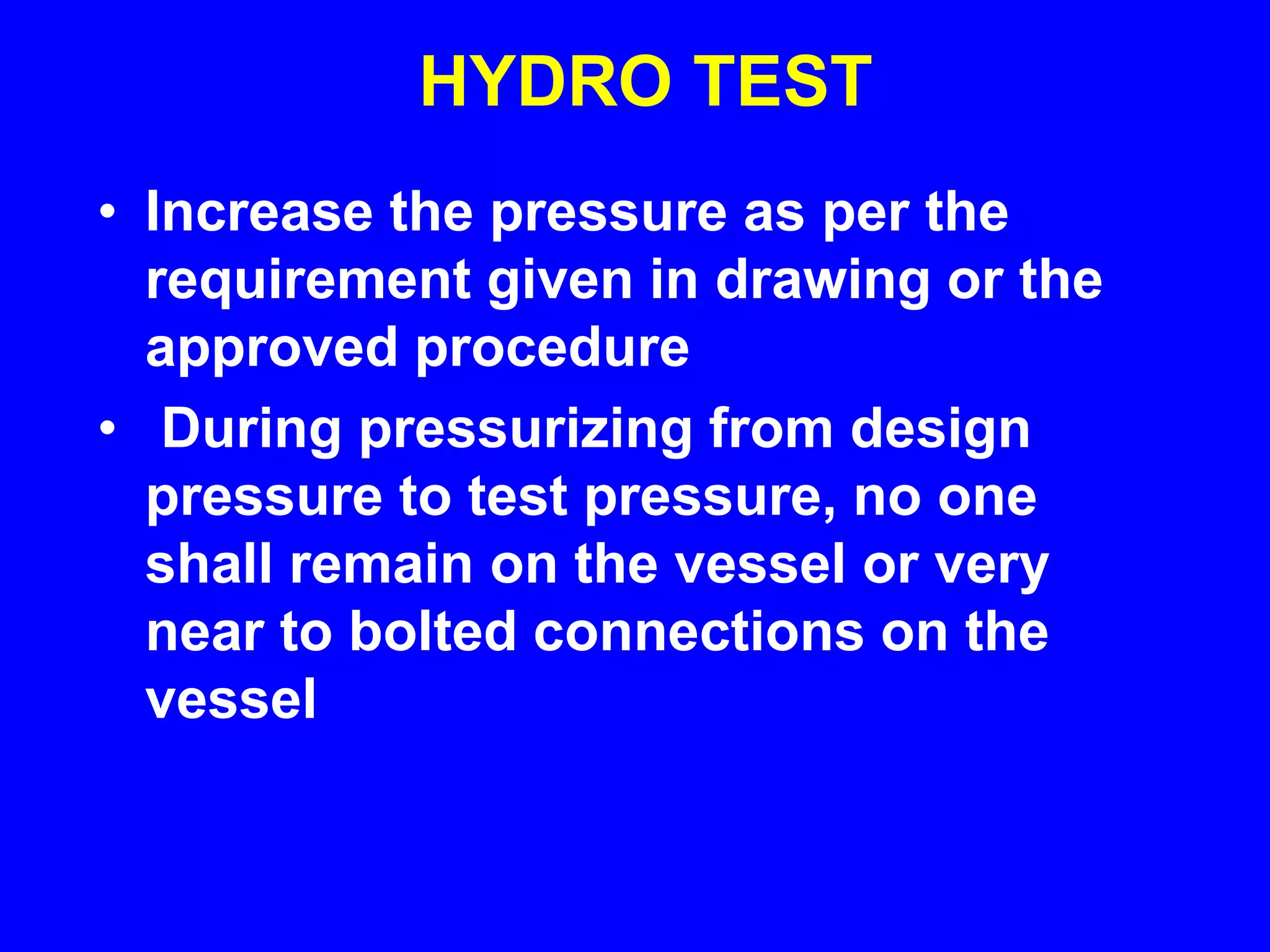 HYDRO TEST

• Increase the pressure as per the requirement given in drawing or the approved procedure

• During pressurizing from design pressure to test pressure, no one shall remain on the vessel or very near to bolted connections on the vessel